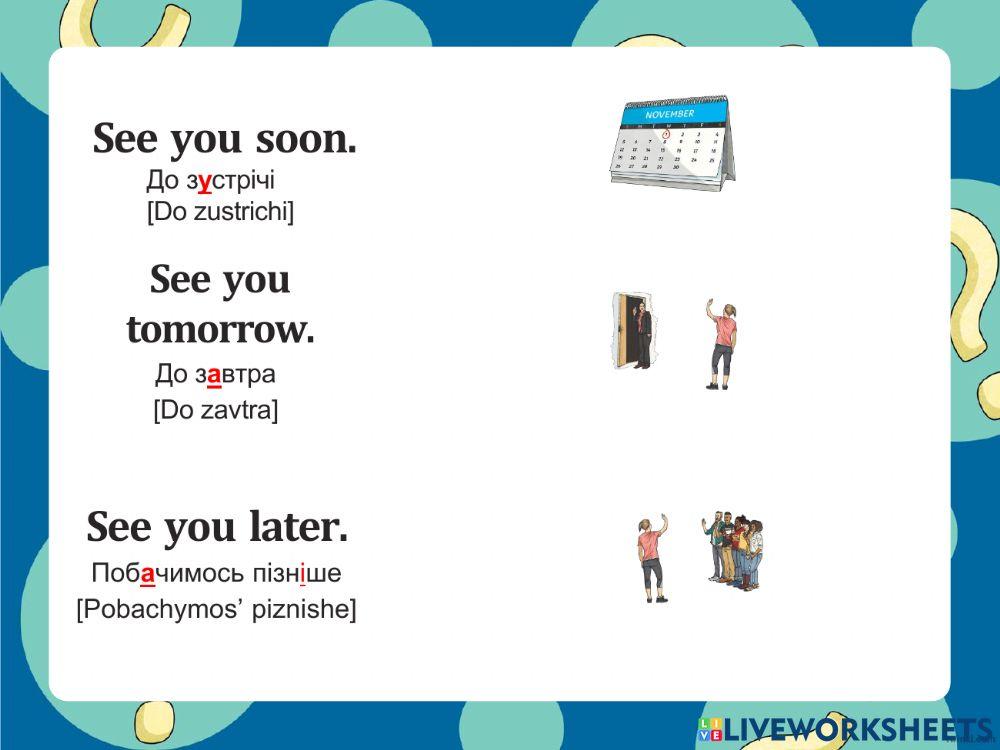 See you soon.
До зустрічі
[Do zustrichi]

NOVEMBER

See you tomorrow.
До завтра
[Do zavtra]

See you later.
Побачимось пізніше
[Pobachymos' piznishe]

LIVEWORKSHEETS